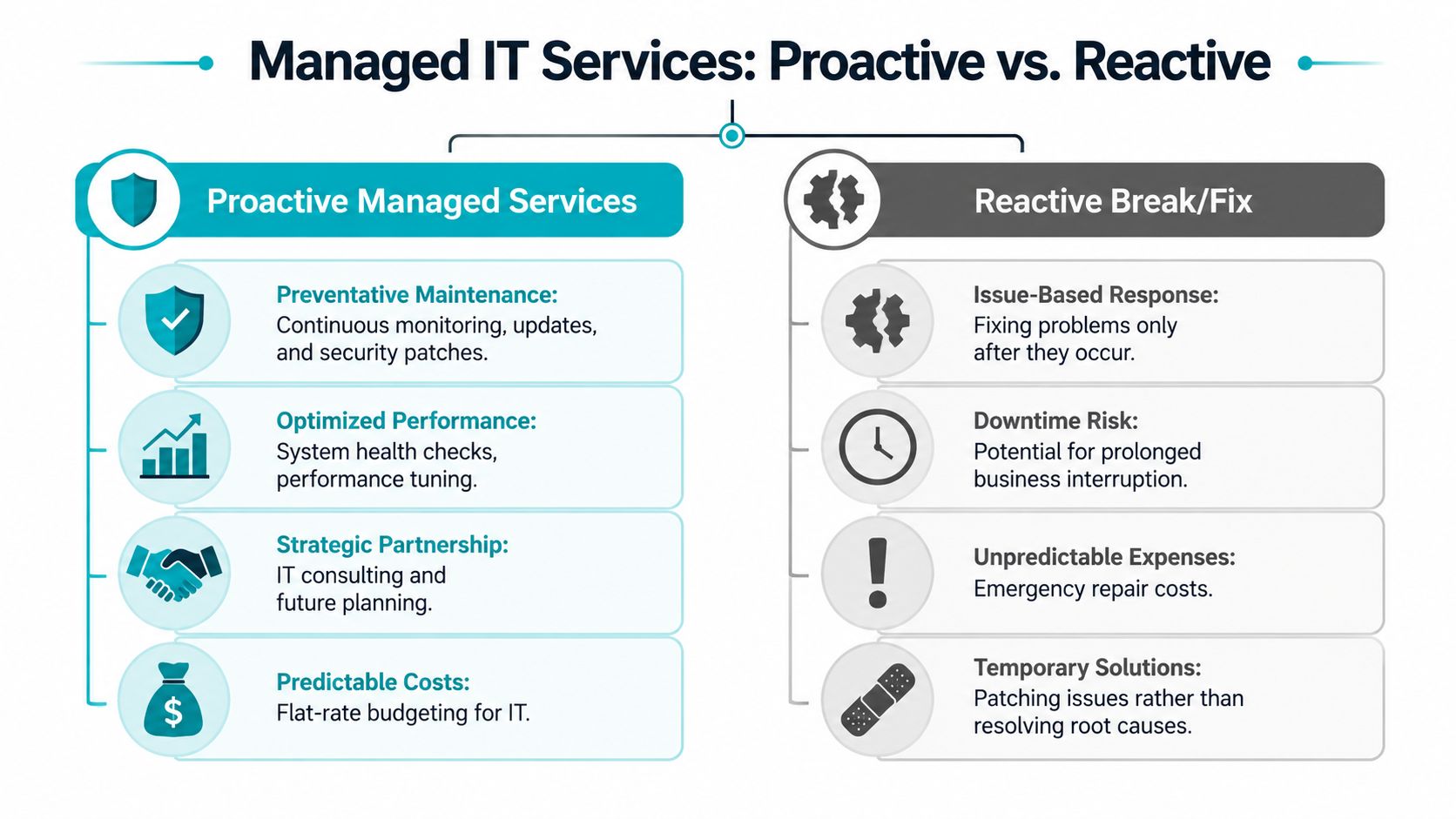 Managed IT Services: Proactive vs. Reactive

Proactive Managed Services

Preventative Maintenance:
Continuous monitoring, updates, and security patches.

Optimized Performance:
System health checks, performance tuning.

Strategic Partnership:
IT consulting and future planning.

Predictable Costs:
Flat-rate budgeting for IT.

Reactive Break/Fix

Issue-Based Response:
Fixing problems only after they occur.

Downtime Risk:
Potential for prolonged business interruption.

Unpredictable Expenses:
Emergency repair costs.

Temporary Solutions:
Patching issues rather than resolving root causes.